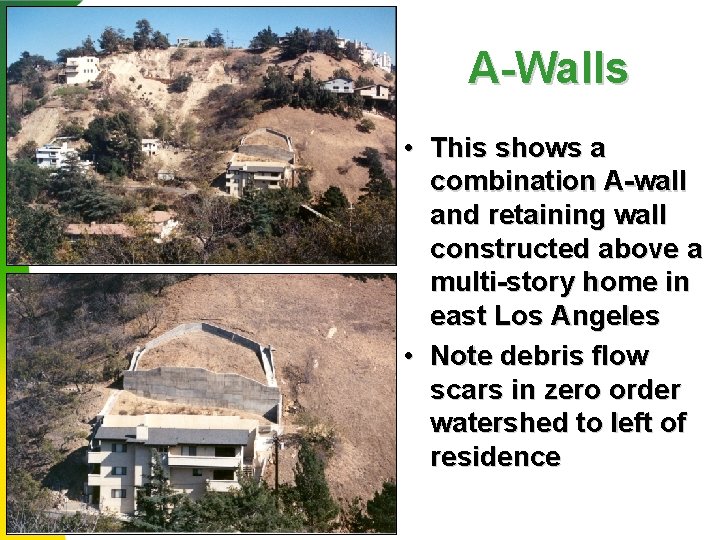 A-Walls

• This shows a combination A-wall and retaining wall constructed above a multi-story home in east Los Angeles

• Note debris flow scars in zero order watershed to left of residence